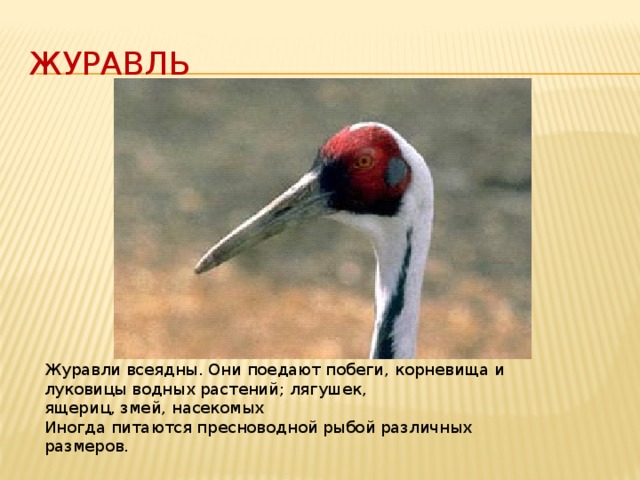 ЖУРАВЛЬ

Журавли всеядны. Они поедают побеги, корневища и луковицы водных растений; лягушек, ящериц, змей, насекомых
Иногда питаются пресноводной рыбой различных размеров.